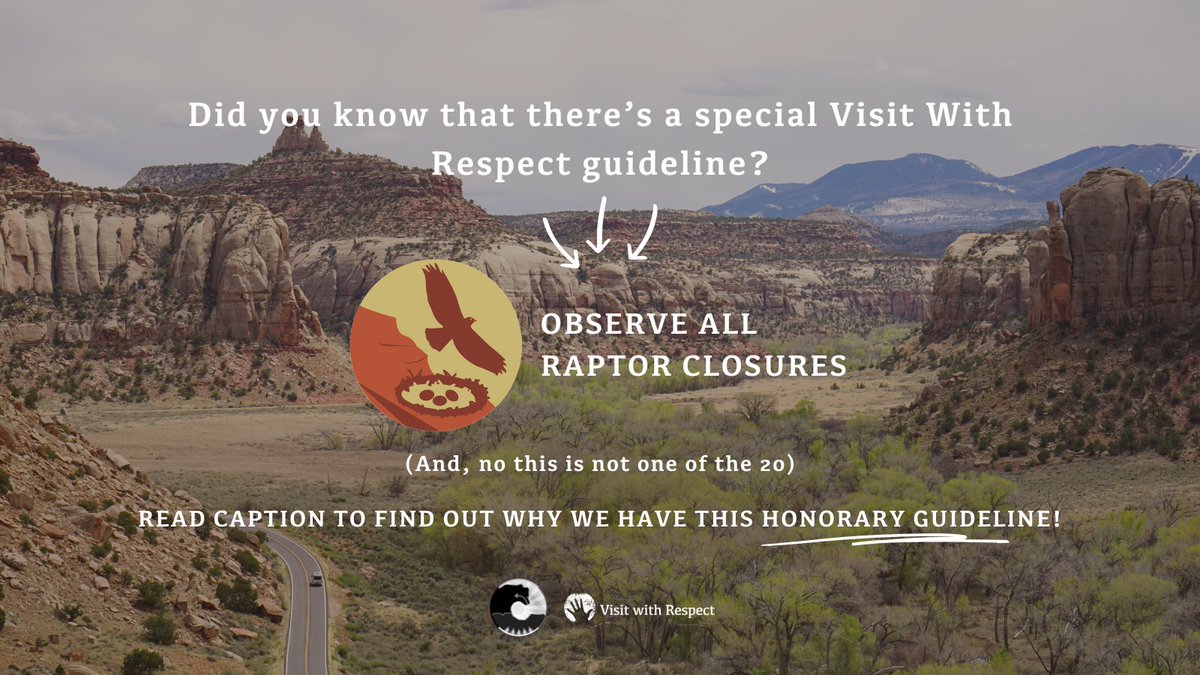 Did you know that there's a special Visit With Respect guideline?

OBSERVE ALL RAPTOR CLOSURES

(And, no this is not one of the 20)

READ CAPTION TO FIND OUT WHY WE HAVE THIS HONORARY GUIDELINE!

Visit with Respect